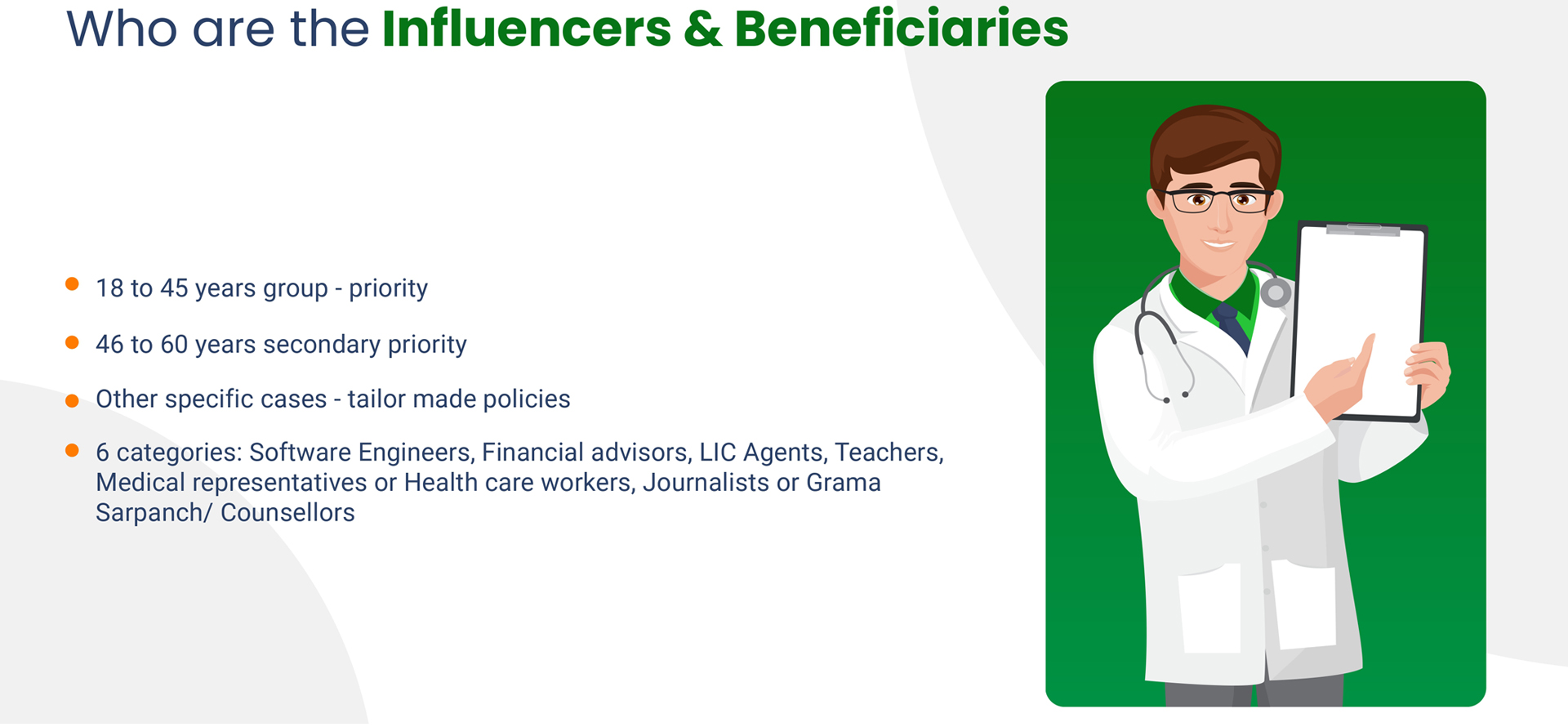 Who are the Influencers & Beneficiaries

- 18 to 45 years group - priority
- 46 to 60 years secondary priority
- Other specific cases - tailor made policies
- 6 categories: Software Engineers, Financial advisors, LIC Agents, Teachers, Medical representatives or Health care workers, Journalists or Grama Sarpanch/ Counsellors